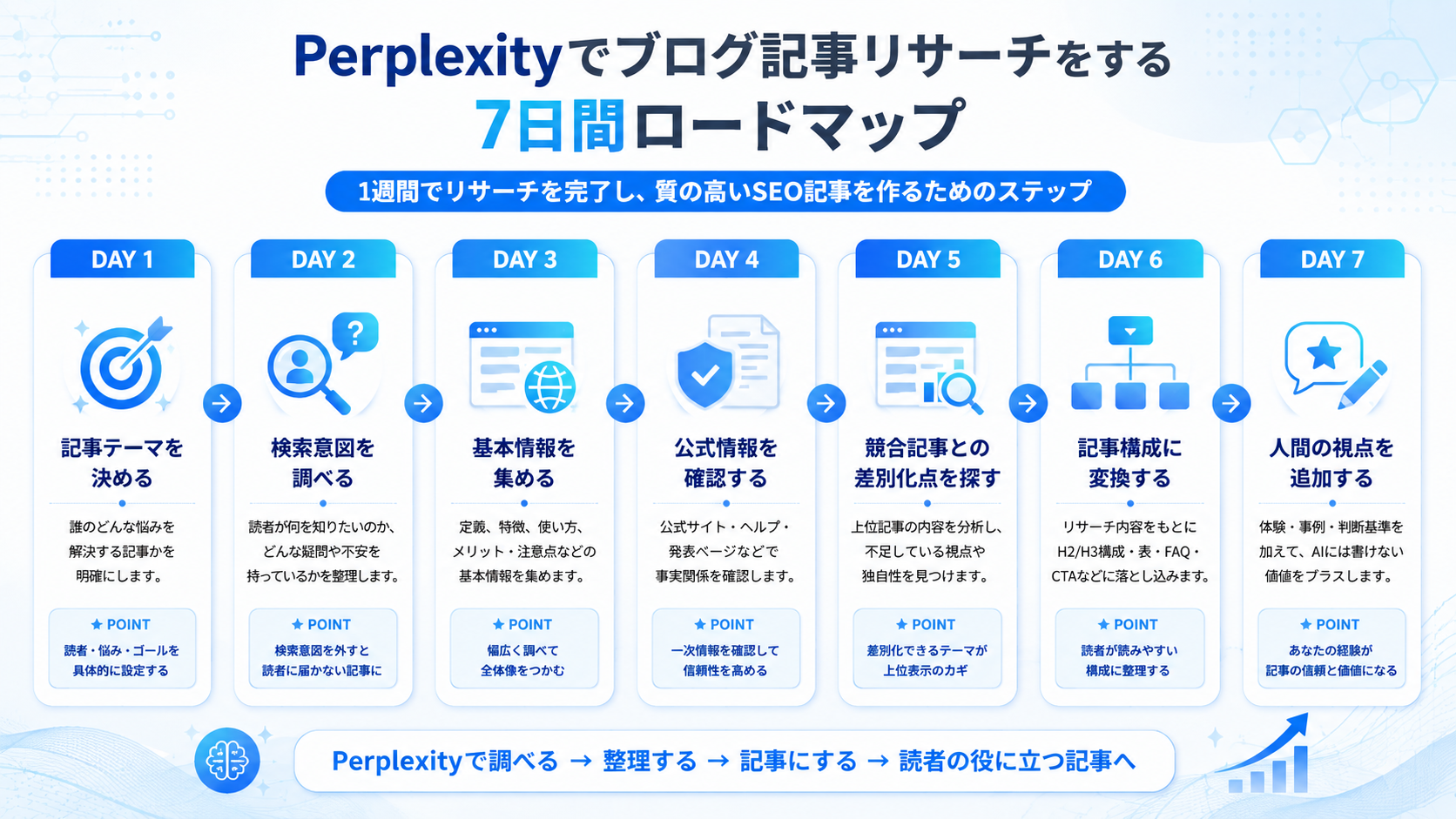 Perplexityでブログ記事リサーチをする
7日間ロードマップ

1週間でリサーチを完了し、質の高いSEO記事を作るためのステップ

DAY 1
記事テーマを決める
誰のどんな悩みを解決する記事かを明確にします。
★ POINT
読者・悩み・ゴールを具体的に設定する

DAY 2
検索意図を調べる
読者が何を知りたいのか、どんな疑問や不安を持っているかを整理します。
★ POINT
検索意図を外すと読者に届かない記事に

DAY 3
基本情報を集める
定義、特徴、使い方、メリット・注意点などの基本情報を集めます。
★ POINT
幅広く調べて全体像をつかむ

DAY 4
公式情報を確認する
公式サイト・ヘルプ・発表ページなどで事実関係を確認します。
★ POINT
一次情報を確認して信頼性を高める

DAY 5
競合記事との差別化点を探す
上位記事の内容を分析し、不足している視点や独自性を見つけます。
★ POINT
差別化できるテーマが上位表示のカギ

DAY 6
記事構成に変換する
リサーチ内容をもとにH2/H3構成・表・FAQ・CTAなどに落とし込みます。
★ POINT
読者が読みやすい構成に整理する

DAY 7
人間の視点を追加する
体験・事例・判断基準を加えて、AIには書けない価値をプラスします。
★ POINT
あなたの経験が記事の信頼と価値になる

Perplexityで調べる → 整理する → 記事にする → 読者の役に立つ記事へ